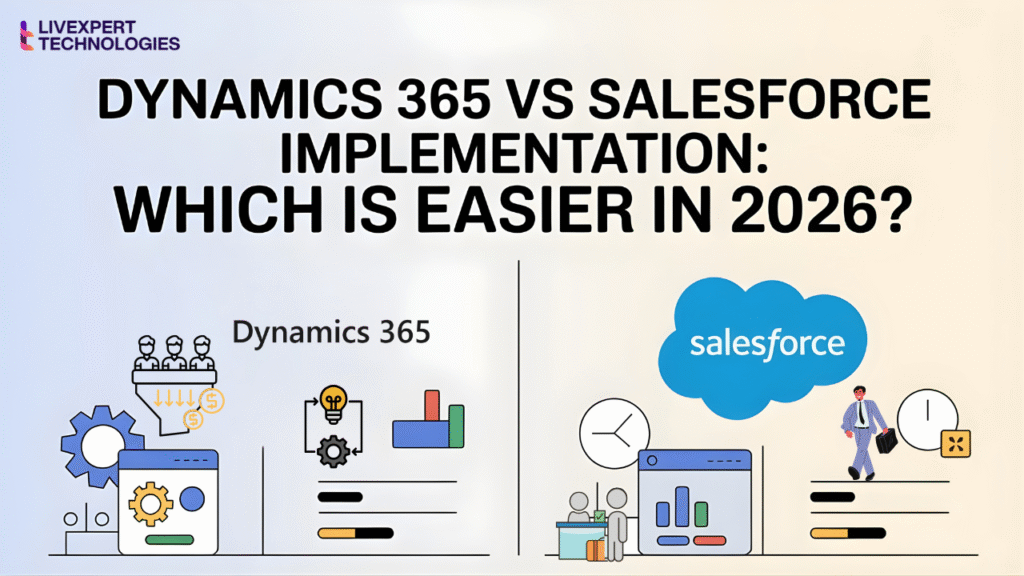 LIVEXPERT TECHNOLOGIES

DYNAMICS 365 VS SALESFORCE IMPLEMENTATION: WHICH IS EASIER IN 2026?

Dynamics 365

salesforce